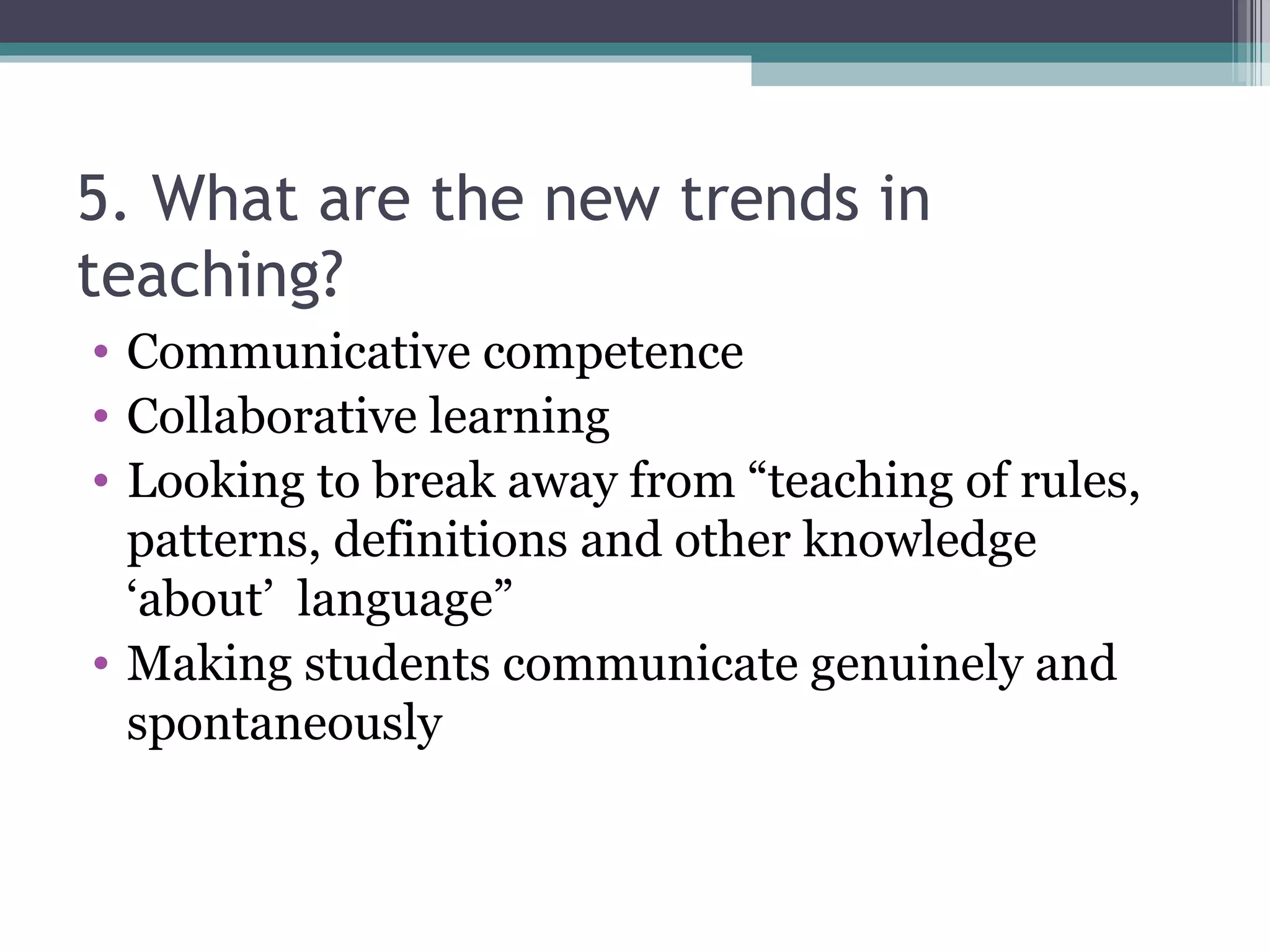 5. What are the new trends in teaching?

• Communicative competence
• Collaborative learning
• Looking to break away from “teaching of rules, patterns, definitions and other knowledge ‘about’ language”
• Making students communicate genuinely and spontaneously